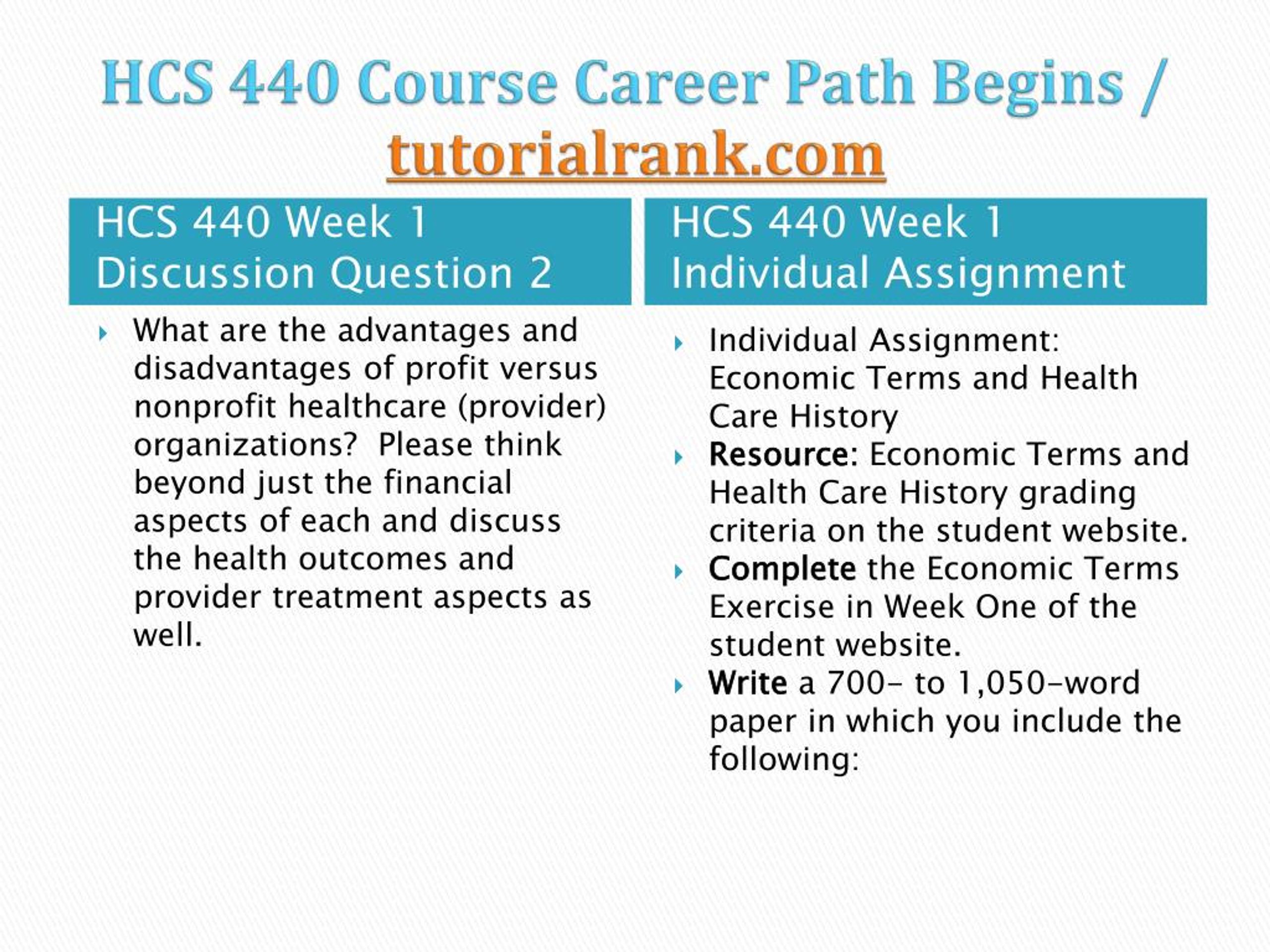 HCS 440 Course Career Path Begins / tutorialrank.com

HCS 440 Week 1 Discussion Question 2

What are the advantages and disadvantages of profit versus nonprofit healthcare (provider) organizations? Please think beyond just the financial aspects of each and discuss the health outcomes and provider treatment aspects as well.

HCS 440 Week 1 Individual Assignment

Individual Assignment: Economic Terms and Health Care History

Resource: Economic Terms and Health Care History grading criteria on the student website.

Complete the Economic Terms Exercise in Week One of the student website.

Write a 700- to 1,050-word paper in which you include the following: